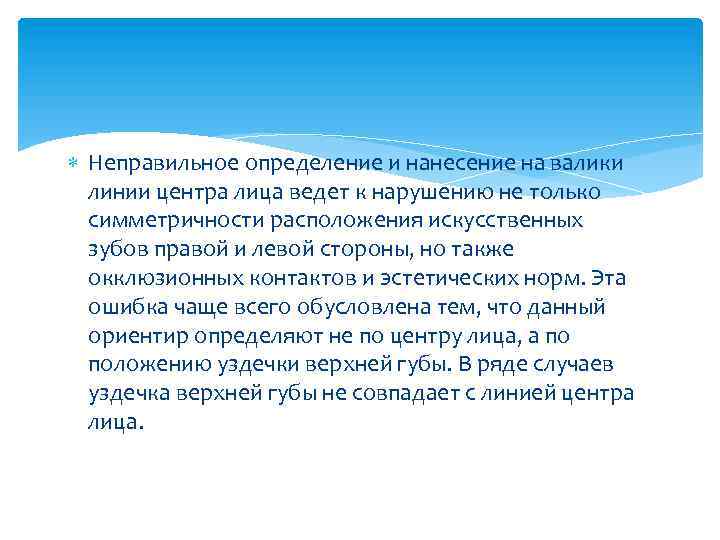 Неправильное определение и нанесение на валики линии центра лица ведет к нарушению не только симметричности расположения искусственных зубов правой и левой стороны, но также окклюзионных контактов и эстетических норм. Эта ошибка чаще всего обусловлена тем, что данный ориентир определяют не по центру лица, а по положению уздечки верхней губы. В ряде случаев уздечка верхней губы не совпадает с линией центра лица.